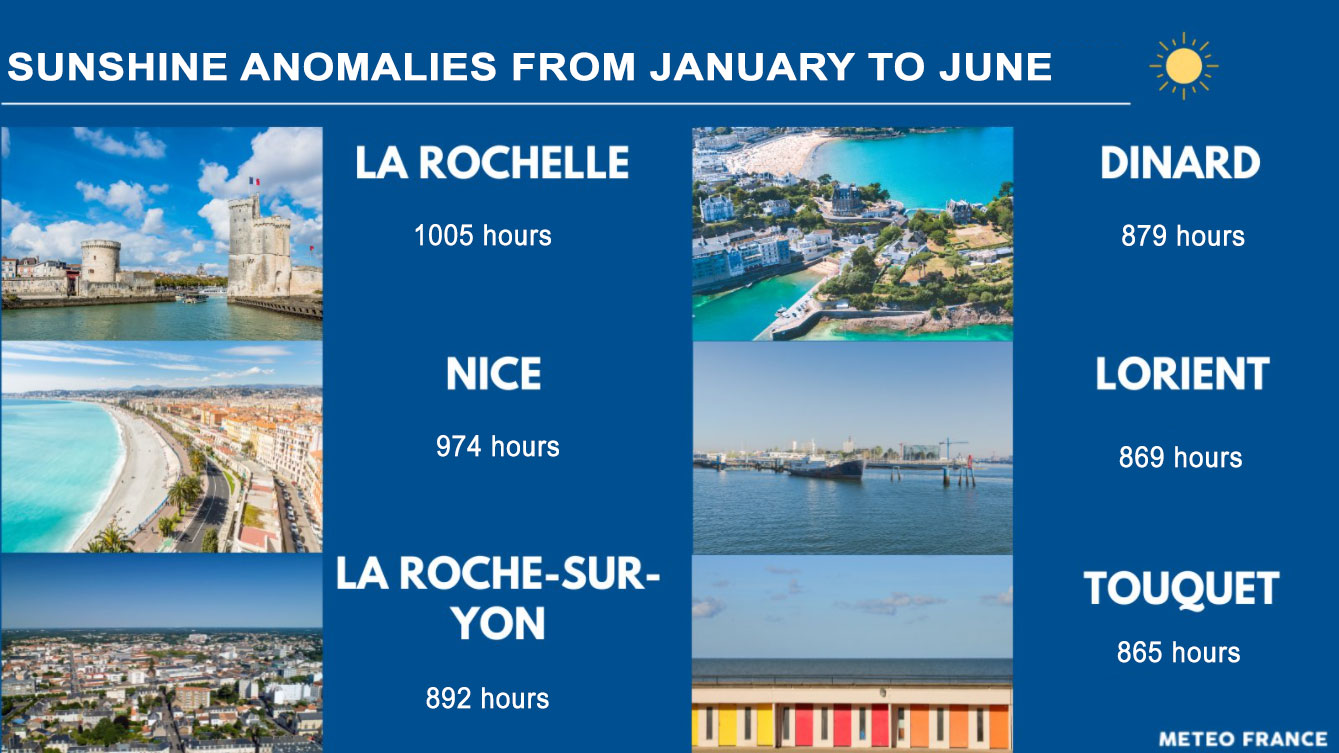 SUNSHINE ANOMALIES FROM JANUARY TO JUNE

LA ROCHELLE

1005 hours

NICE

974 hours

LA ROCHE-SUR-YON

892 hours

DINARD

879 hours

LORIENT

869 hours

TOUQUET

865 hours

METEO FRANCE